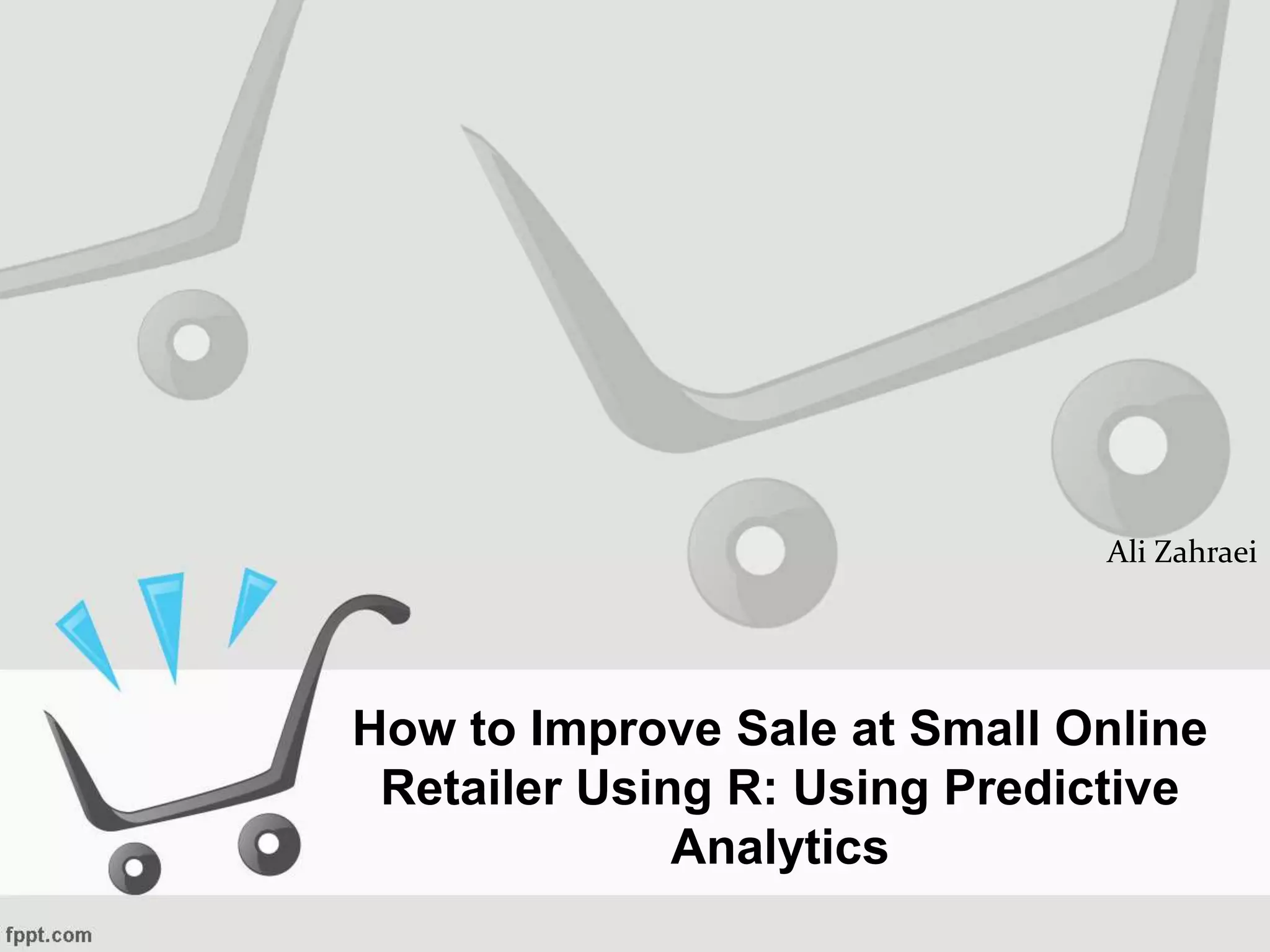 Ali Zahraei

How to Improve Sale at Small Online Retailer Using R: Using Predictive Analytics

fppt.com